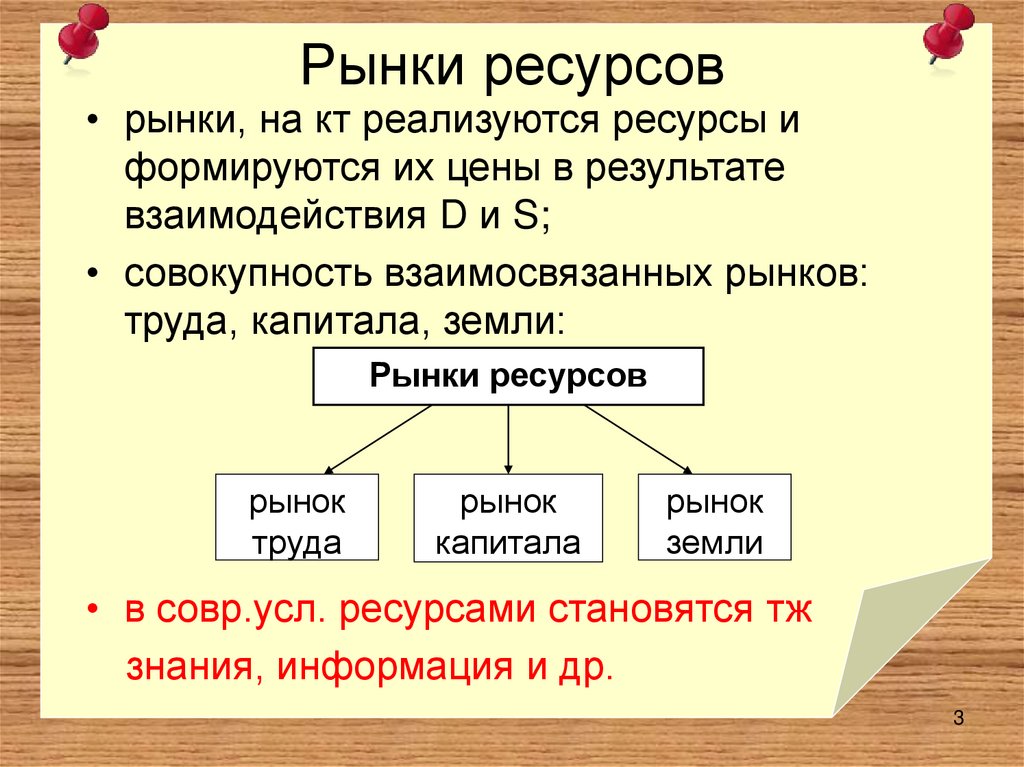 Рынки ресурсов

• рынки, на кт реализуются ресурсы и формируются их цены в результате взаимодействия D и S;

• совокупность взаимосвязанных рынков: труда, капитала, земли:

Рынки ресурсов

рынок труда

рынок капитала

рынок земли

• в совр.усл. ресурсами становятся тж знания, информация и др.

3